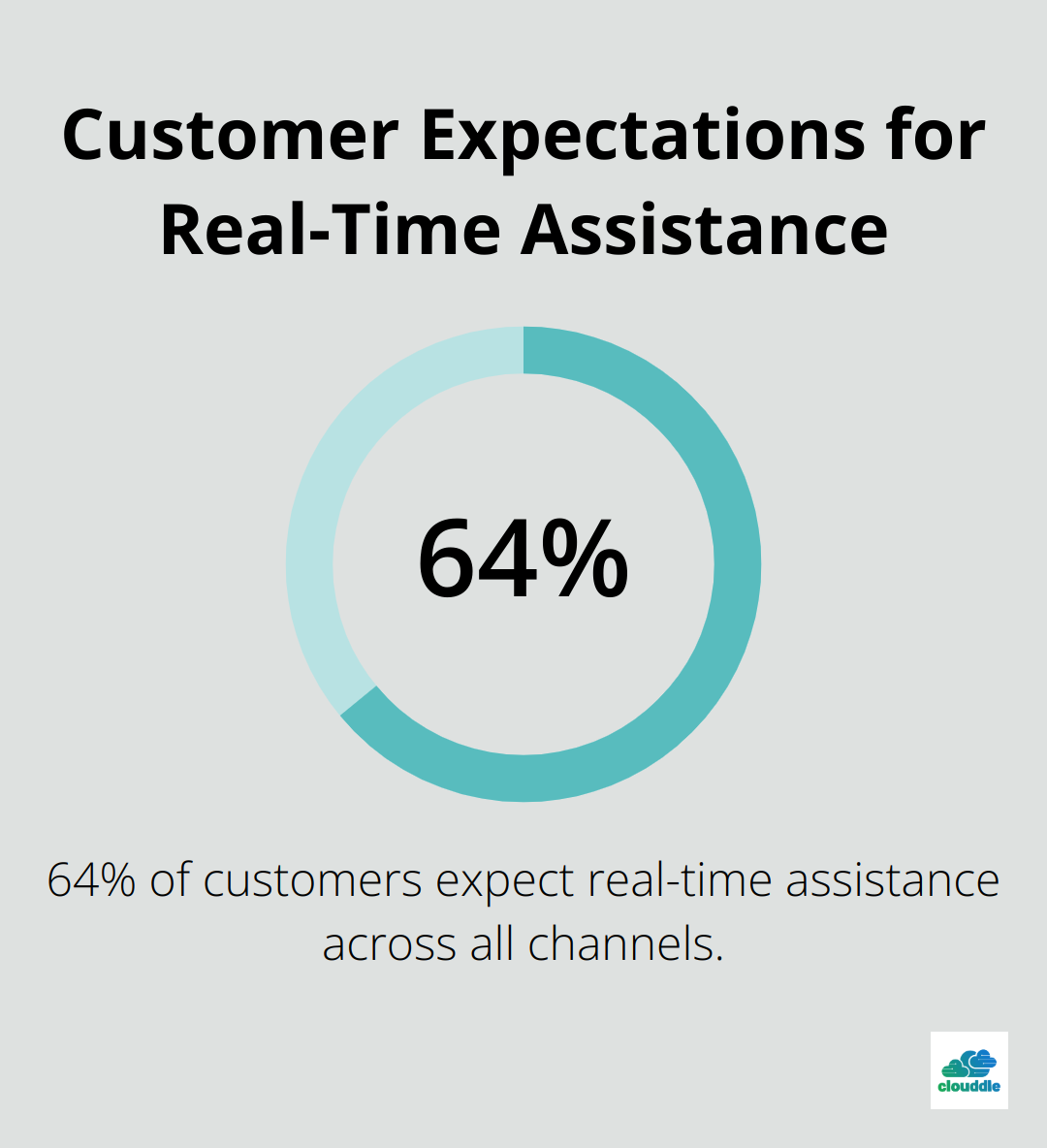 Customer Expectations for Real-Time Assistance

64%

64% of customers expect real-time assistance across all channels.

clouddle